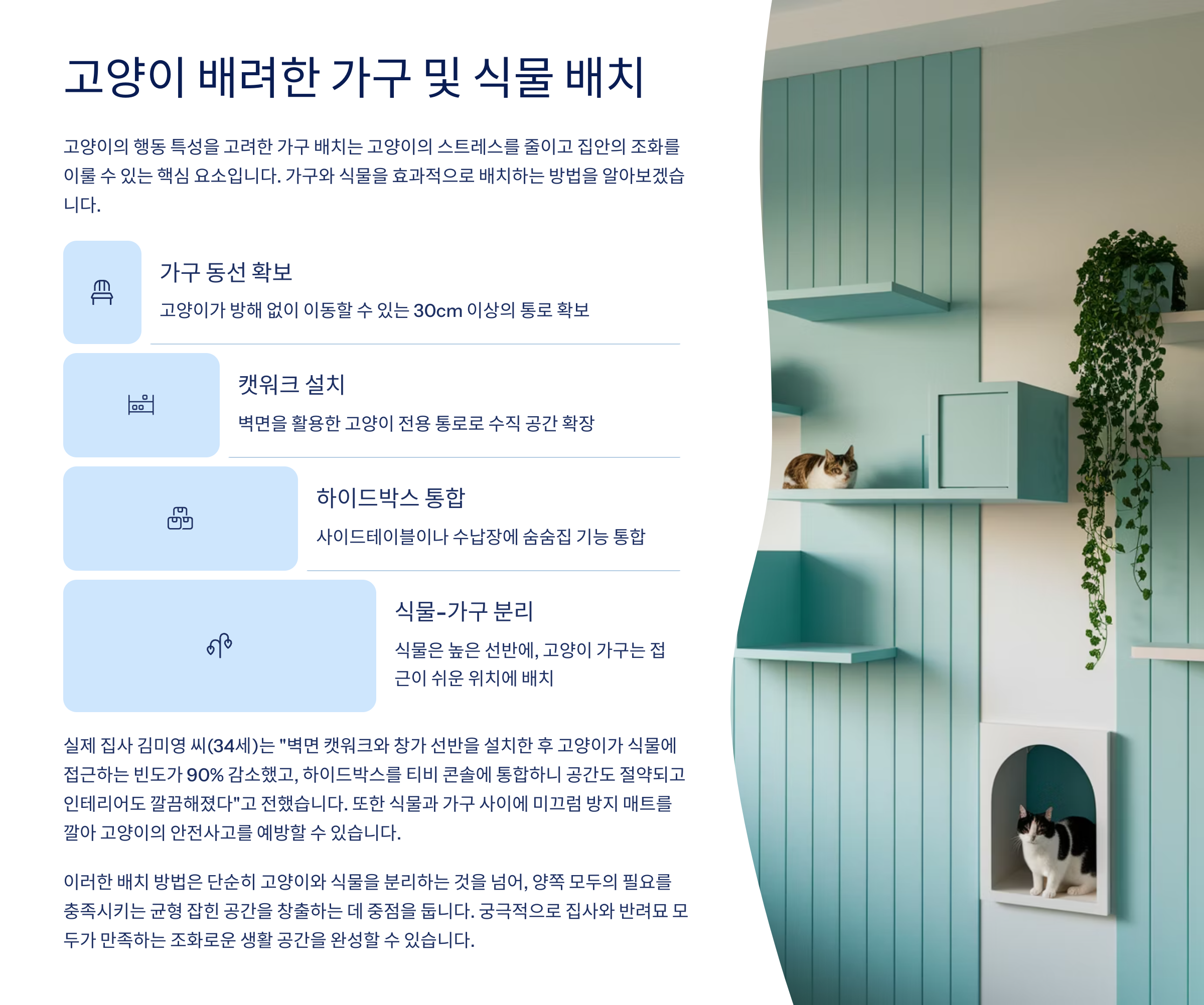 고양이 배려한 가구 및 식물 배치

고양이의 행동 특성을 고려한 가구 배치는 고양이의 스트레스를 줄이고 집안의 조화를 이룰 수 있는 핵심 요소입니다. 가구와 식물을 효과적으로 배치하는 방법을 알아보겠습니다.

가구 동선 확보

고양이가 방해 없이 이동할 수 있는 30cm 이상의 통로 확보

캣워크 설치

벽면을 활용한 고양이 전용 통로로 수직 공간 확장

하이드박스 통합

사이드테이블이나 수납장에 숨숨집 기능 통합

식물-가구 분리

식물은 높은 선반에, 고양이 가구는 접근이 쉬운 위치에 배치

실제 집사 김미영 씨(34세)는 "벽면 캣워크와 창가 선반을 설치한 후 고양이가 식물에 접근하는 빈도가 90% 감소했고, 하이드박스를 티비 콘솔에 통합하니 공간도 절약되고 인테리어도 깔끔해졌다"고 전했습니다. 또한 식물과 가구 사이에 미끄럼 방지 매트를 깔아 고양이의 안전사고를 예방할 수 있습니다.

이러한 배치 방법은 단순히 고양이와 식물을 분리하는 것을 넘어, 양쪽 모두의 필요를 충족시키는 균형 잡힌 공간을 창출하는 데 중점을 둡니다. 궁극적으로 집사와 반려묘 모두가 만족하는 조화로운 생활 공간을 완성할 수 있습니다.